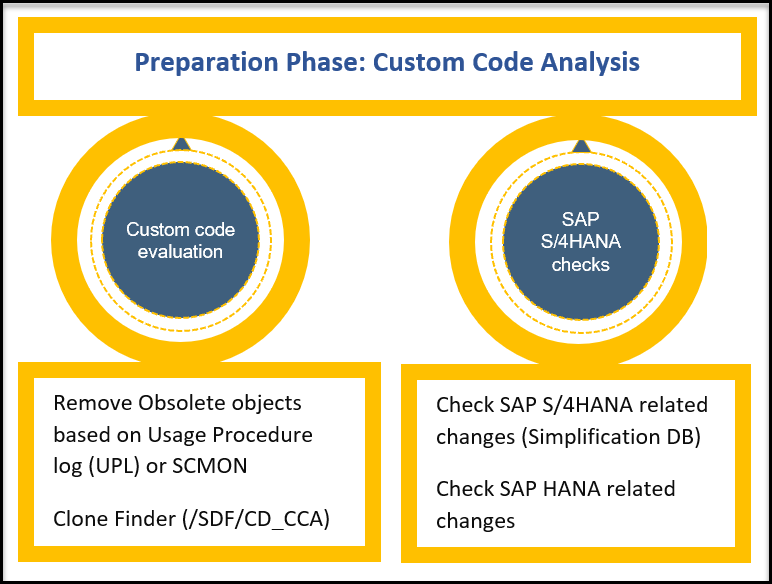 Preparation Phase: Custom Code Analysis

Custom code evaluation

SAP S/4HANA checks

Remove Obsolete objects based on Usage Procedure log (UPL) or SCMON

Clone Finder (/SDF/CD_CCA)

Check SAP S/4HANA related changes (Simplification DB)

Check SAP HANA related changes